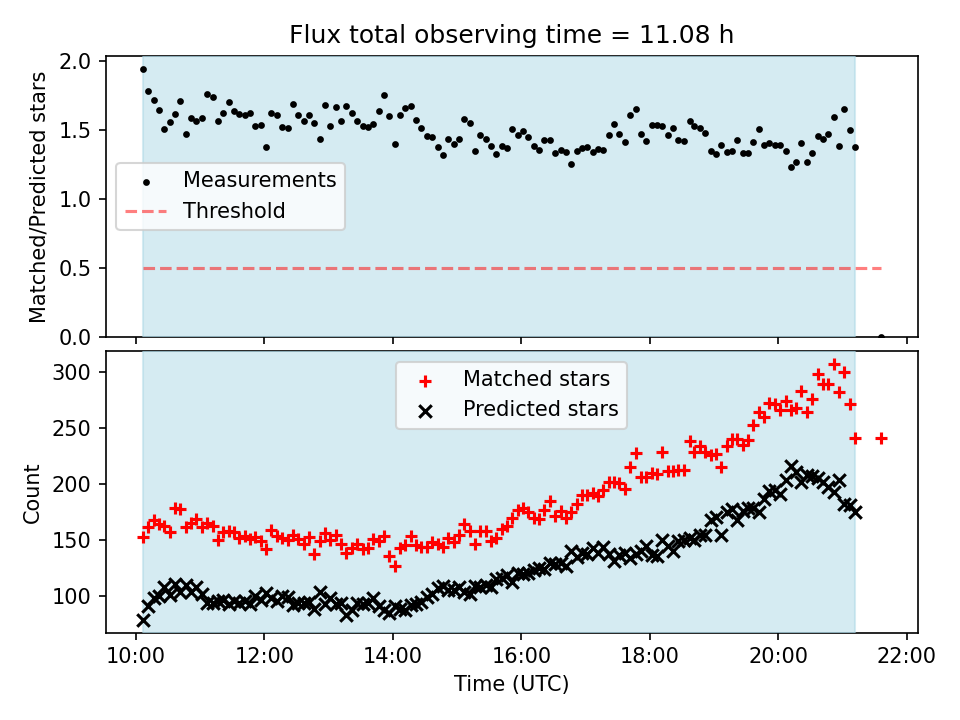 Flux total observing time = 11.08 h

Matched/Predicted stars

2.0
1.5
1.0
0.5
0.0

Measurements
Threshold

Count

300
250
200
150
100

Matched stars
Predicted stars

10:00
12:00
14:00
16:00
18:00
20:00
22:00

Time (UTC)